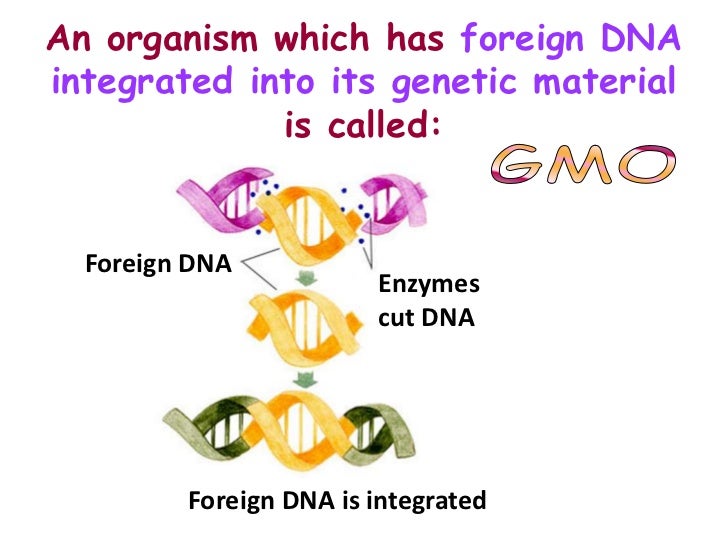 An organism which has foreign DNA integrated into its genetic material is called:

GMO

Foreign DNA

Enzymes cut DNA

Foreign DNA is integrated